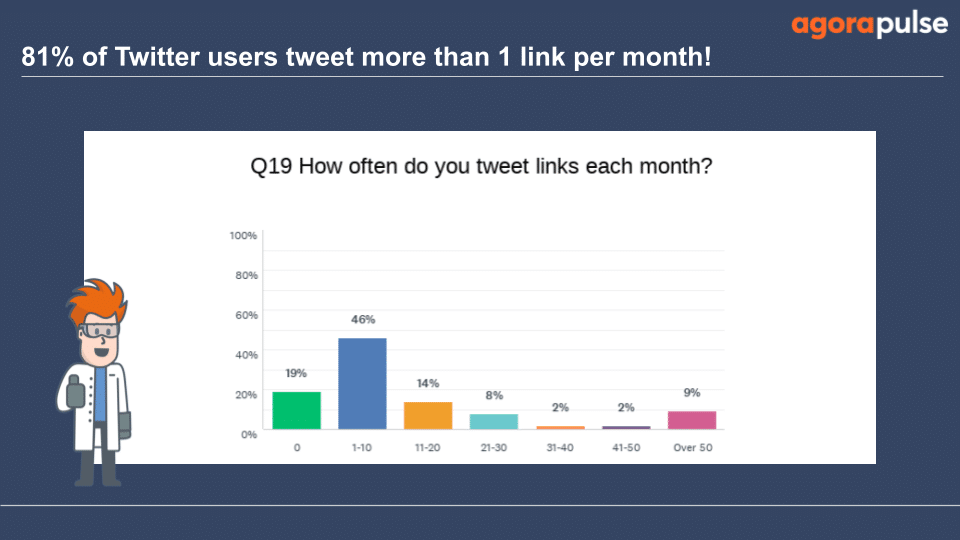 agorapulse

81% of Twitter users tweet more than 1 link per month!

Q19 How often do you tweet links each month?

100%
80%
60%
40%
20%
0%

19%
46%
14%
8%
2%
2%
9%

0
1-10
11-20
21-30
31-40
41-50
Over 50